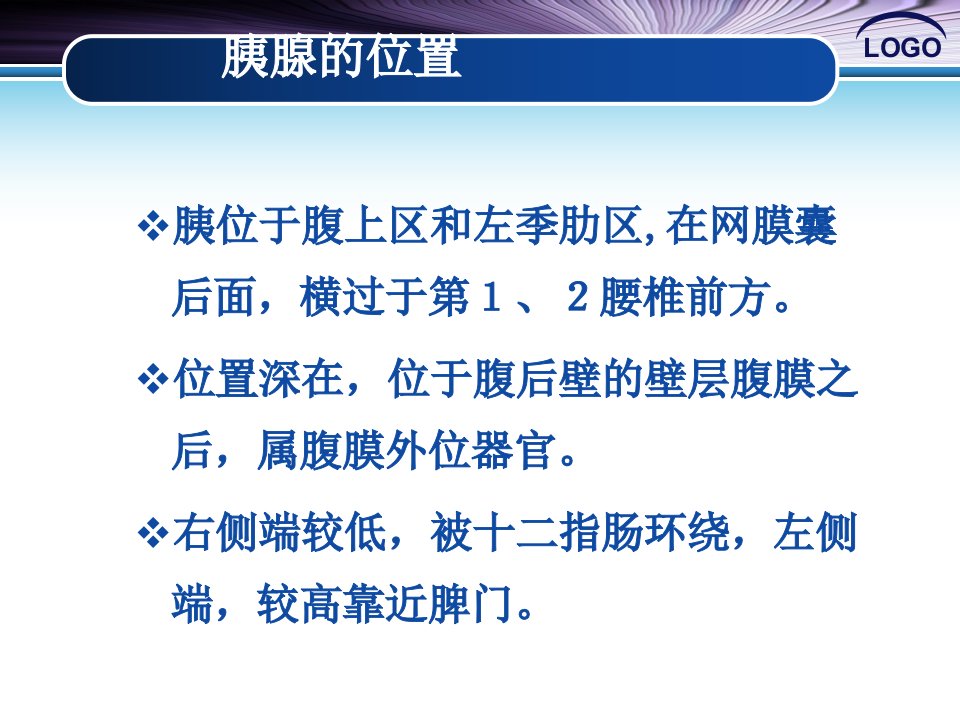 胰腺的位置

LOGO

❖胰位于腹上区和左季肋区,在网膜囊后面，横过于第１、２腰椎前方。

❖位置深在，位于腹后壁的壁层腹膜之后，属腹膜外位器官。

❖右侧端较低，被十二指肠环绕，左侧端，较高靠近脾门。